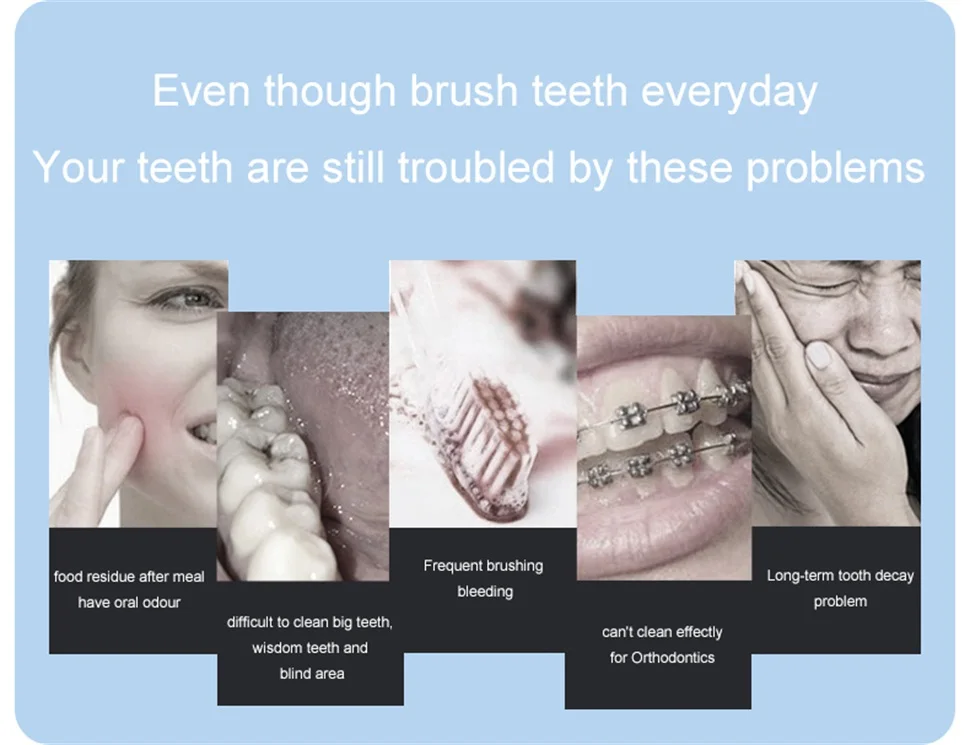 Even though brush teeth everyday
Your teeth are still troubled by these problems

food residue after meal have oral odour

difficult to clean big teeth, wisdom teeth and blind area

Frequent brushing bleeding

can't clean effectly for Orthodontics

Long-term tooth decay problem